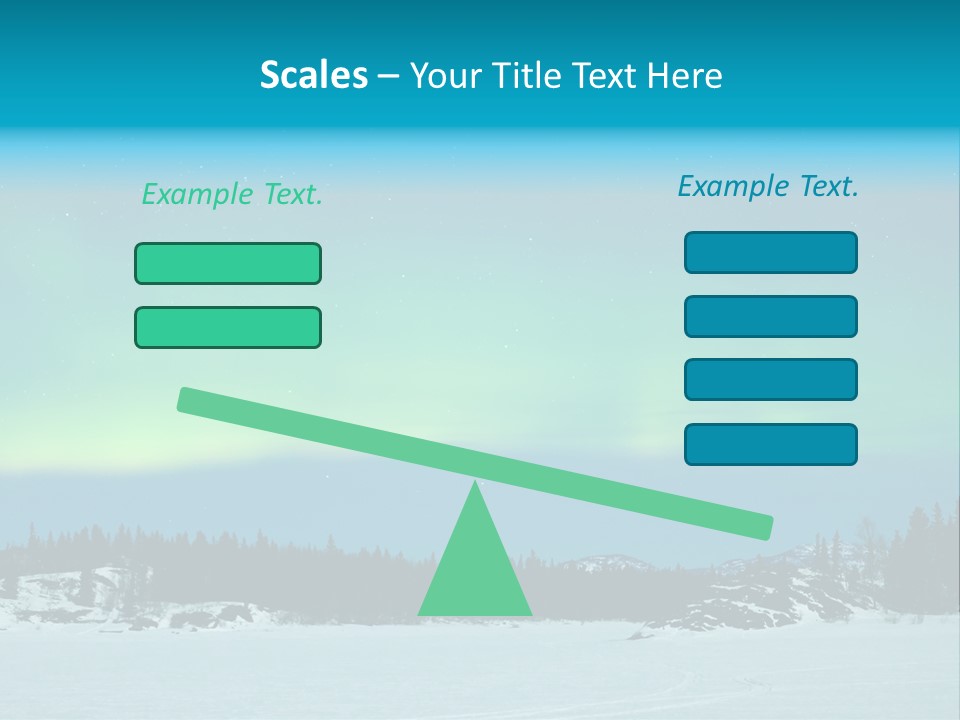 Scales – Your Title Text Here

Example Text.

Example Text.